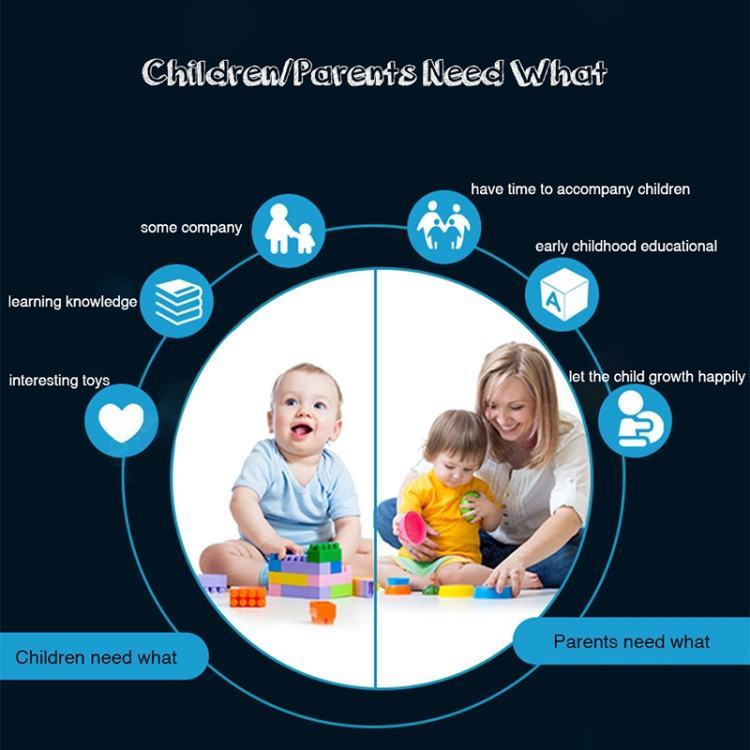 Children/Parents Need What

some company

learning knowledge

interesting toys

have time to accompany children

early childhood educational

A

let the child growth happily

Children need what

Parents need what